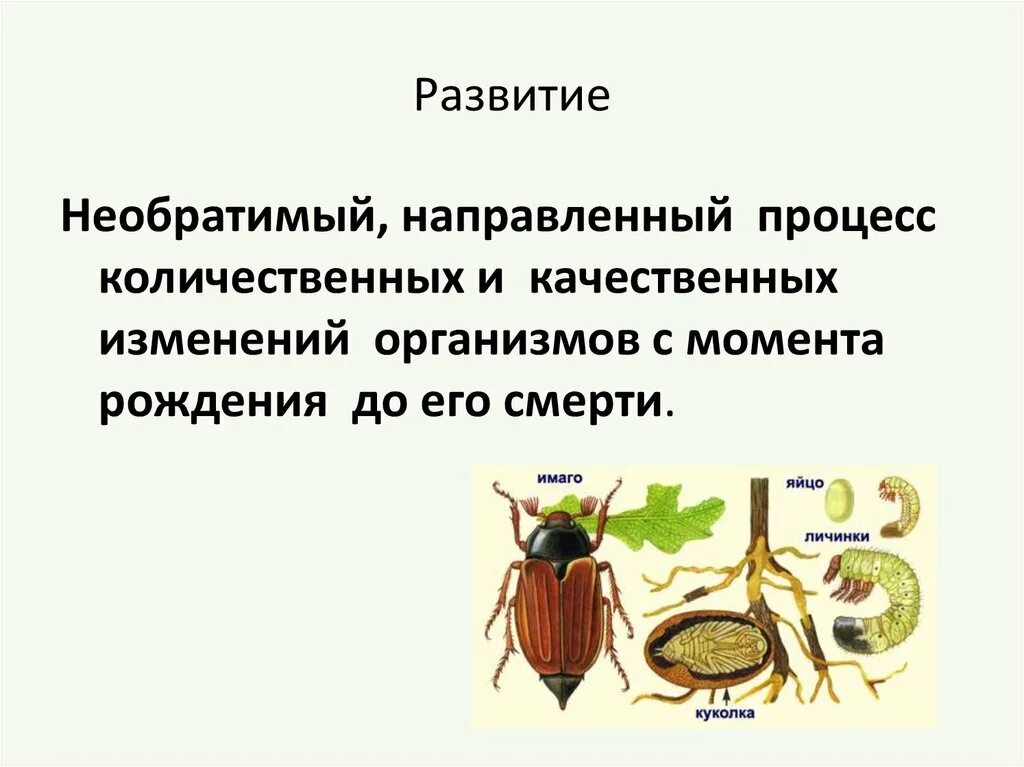 Развитие

Необратимый, направленный процесс количественных и качественных изменений организмов с момента рождения до его смерти.

имаго
яйцо
личинки
куколка